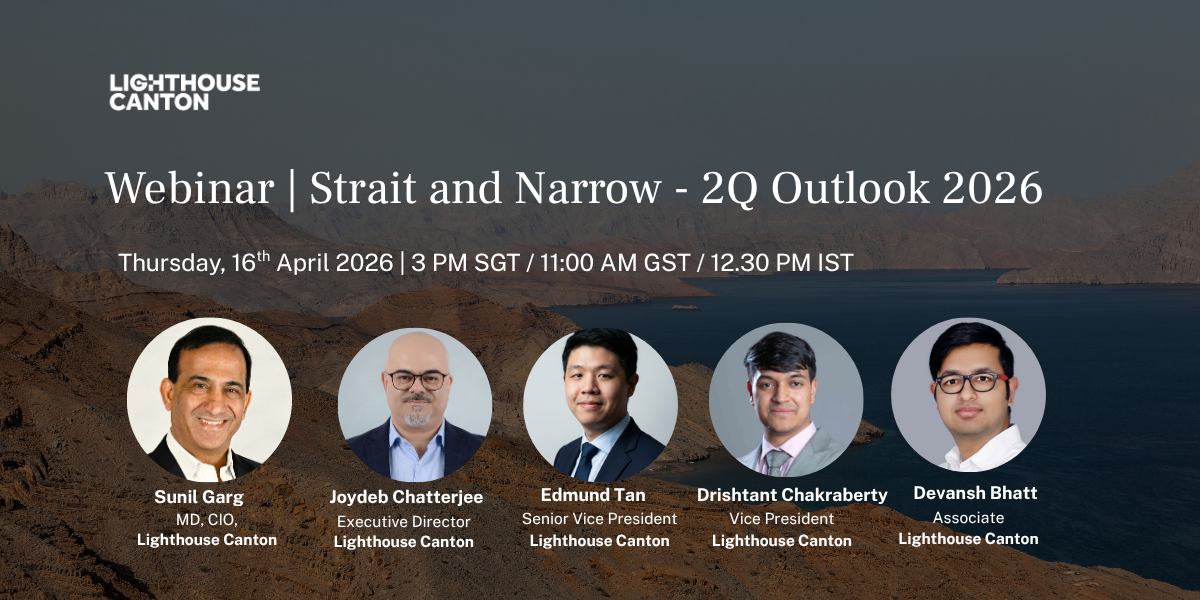 LIGHTHOUSE CANTON

Webinar | Strait and Narrow - 2Q Outlook 2026

Thursday, 16$^{th}$ April 2026 | 3 PM SGT / 11:00 AM GST / 12.30 PM IST

Sunil Garg
MD, CIO,
Lighthouse Canton

Joydeb Chatterjee
Executive Director
Lighthouse Canton

Edmund Tan
Senior Vice President
Lighthouse Canton

Drishtant Chakraberty
Vice President
Lighthouse Canton

Devansh Bhatt
Associate
Lighthouse Canton